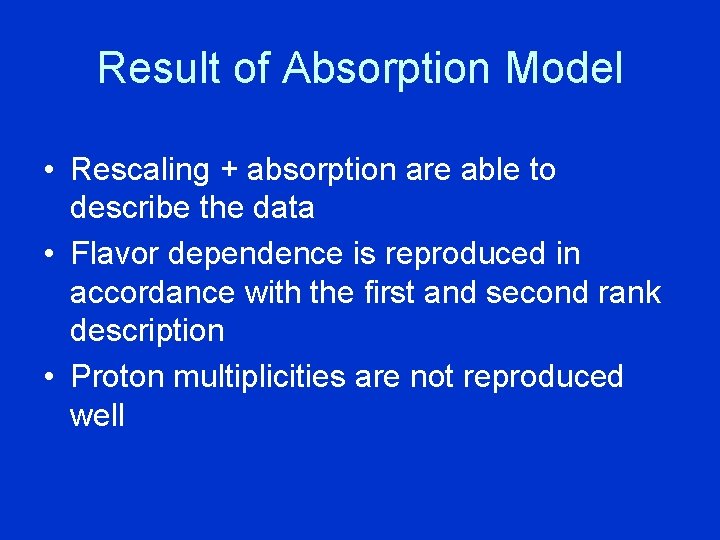 Result of Absorption Model

• Rescaling + absorption are able to describe the data
• Flavor dependence is reproduced in accordance with the first and second rank description
• Proton multiplicities are not reproduced well